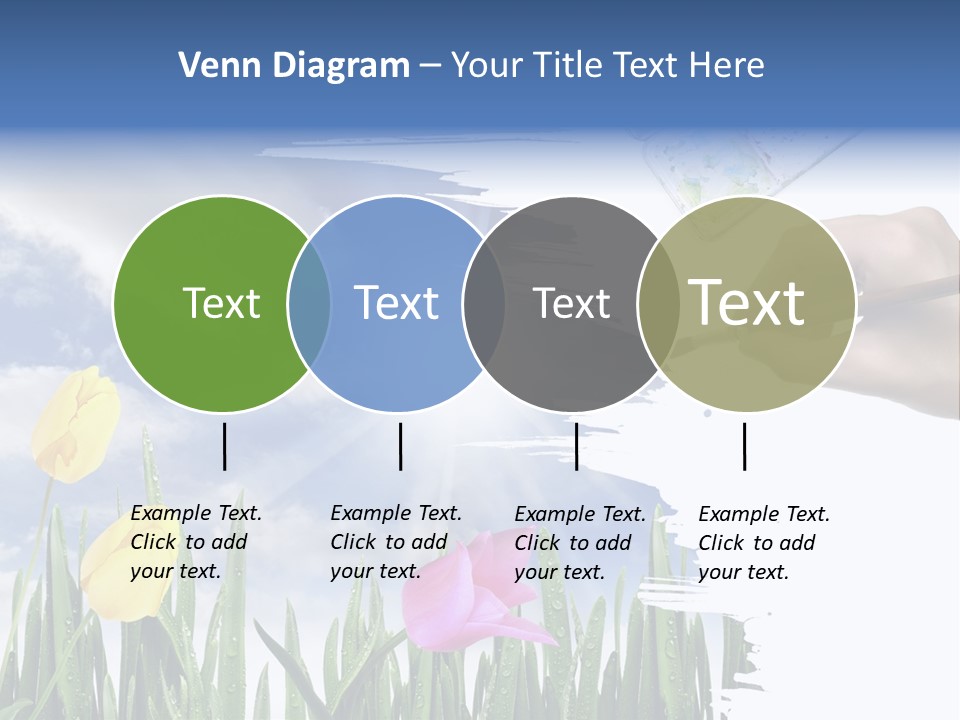 Venn Diagram – Your Title Text Here

Text

Text

Text

Text

Example Text. Click to add your text.

Example Text. Click to add your text.

Example Text. Click to add your text.

Example Text. Click to add your text.